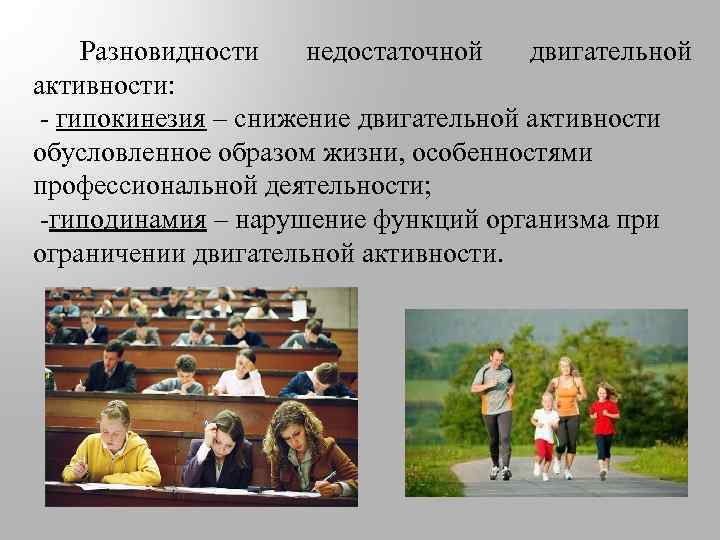 Разновидности недостаточной двигательной активности:
- гипокинезия – снижение двигательной активности обусловленное образом жизни, особенностями профессиональной деятельности;
-гиподинамия – нарушение функций организма при ограничении двигательной активности.